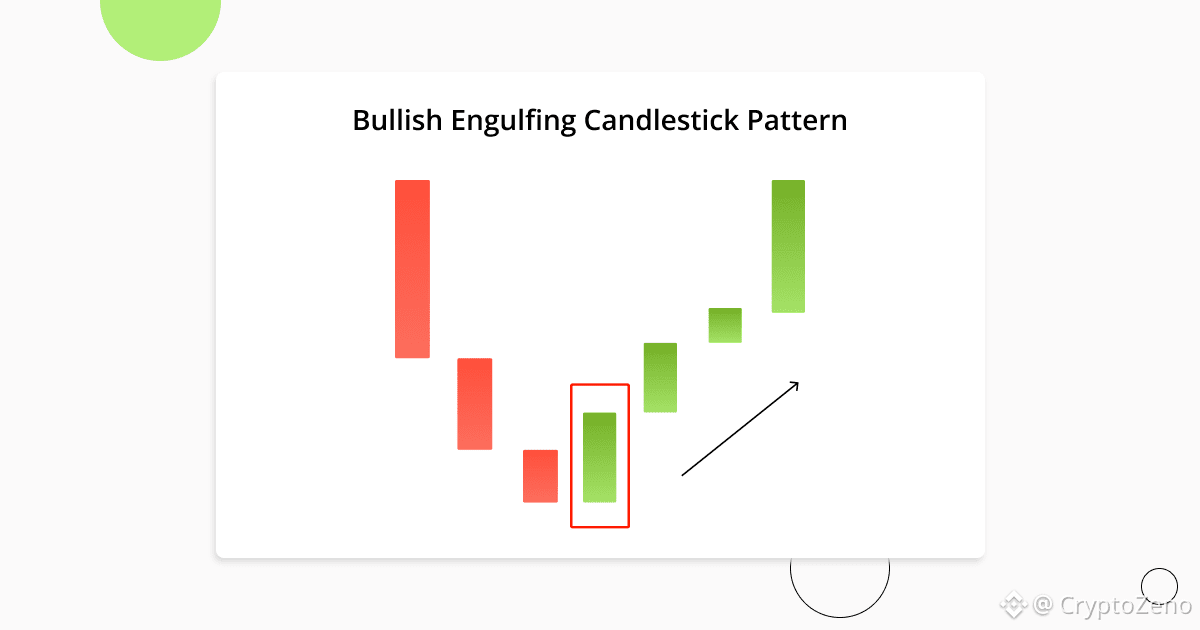 Bullish Engulfing Candlestick Pattern

@ CryptoZeno